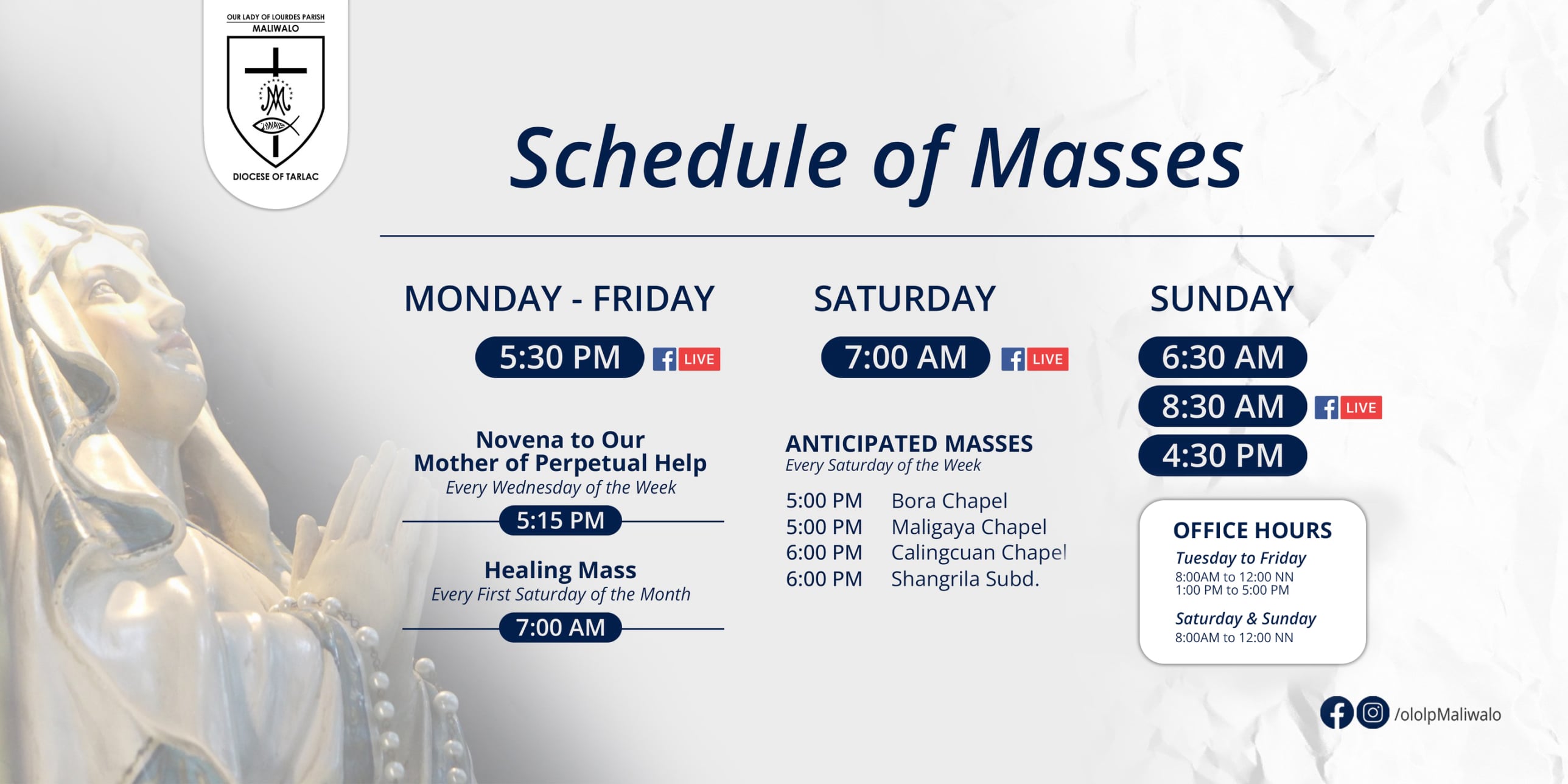 OUR LADY OF LOURDES PARISH
MALIWALO

DIOCESE OF TARLAC

Schedule of Masses

MONDAY - FRIDAY

5:30 PM LIVE

Novena to Our Mother of Perpetual Help
Every Wednesday of the Week

5:15 PM

Healing Mass
Every First Saturday of the Month

7:00 AM

SATURDAY

7:00 AM LIVE

ANTICIPATED MASSES
Every Saturday of the Week

5:00 PM Bora Chapel
5:00 PM Maligaya Chapel
6:00 PM Calingcuan Chapel
6:00 PM Shangrila Subd.

SUNDAY

6:30 AM
8:30 AM LIVE
4:30 PM

OFFICE HOURS
Tuesday to Friday
8:00AM to 12:00 NN
1:00 PM to 5:00 PM

Saturday & Sunday
8:00AM to 12:00 NN

/ololpMaliwalo